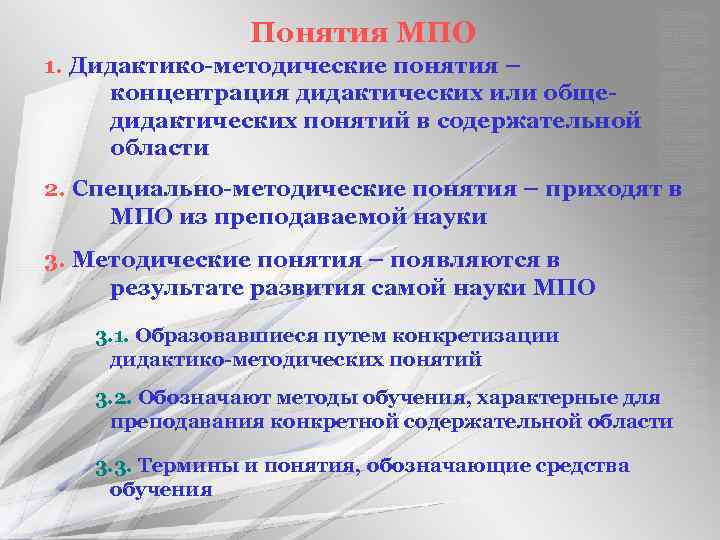 Понятия МПО

1. Дидактико-методические понятия – концентрация дидактических или общедидактических понятий в содержательной области

2. Специально-методические понятия – приходят в МПО из преподаваемой науки

3. Методические понятия – появляются в результате развития самой науки МПО

3.1. Образовавшиеся путем конкретизации дидактико-методических понятий

3.2. Обозначают методы обучения, характерные для преподавания конкретной содержательной области

3.3. Термины и понятия, обозначающие средства обучения